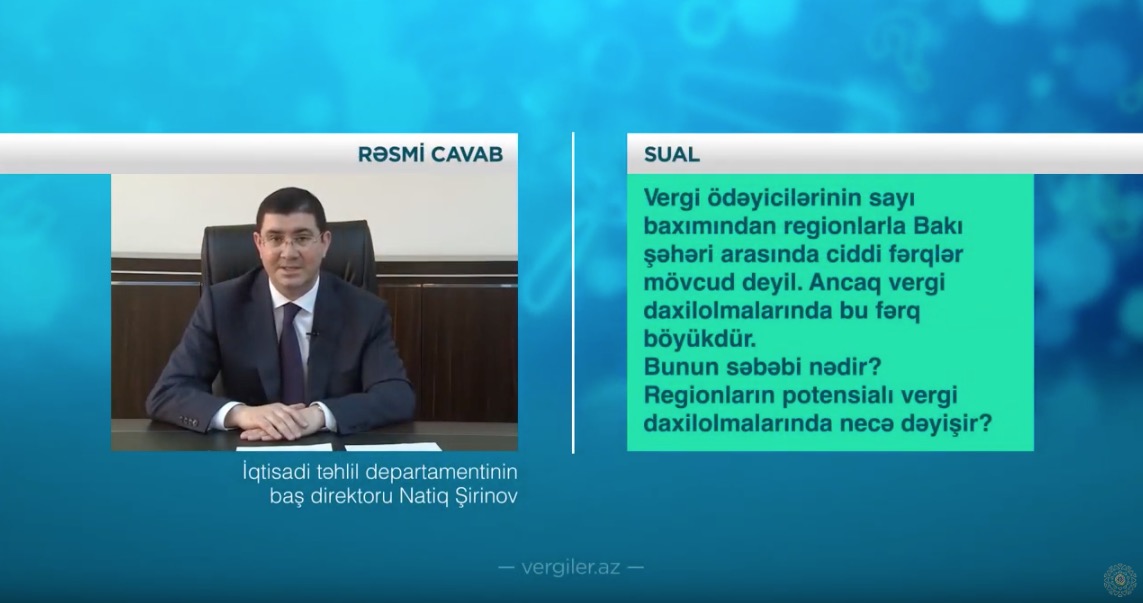 RƏSMİ CAVAB

İqtisadi təhlil departamentinin baş direktoru Natiq Şirinov

SUAL

Vergi ödəyicilərinin sayı baxımından regionlarla Bakı şəhəri arasında ciddi fərqlər mövcud deyil. Ancaq vergi daxilolmalarında bu fərq böyükdür.
Bunun səbəbi nədir?
Regionların potensialı vergi daxilolmalarında necə dəyişir?

— vergiler.az —